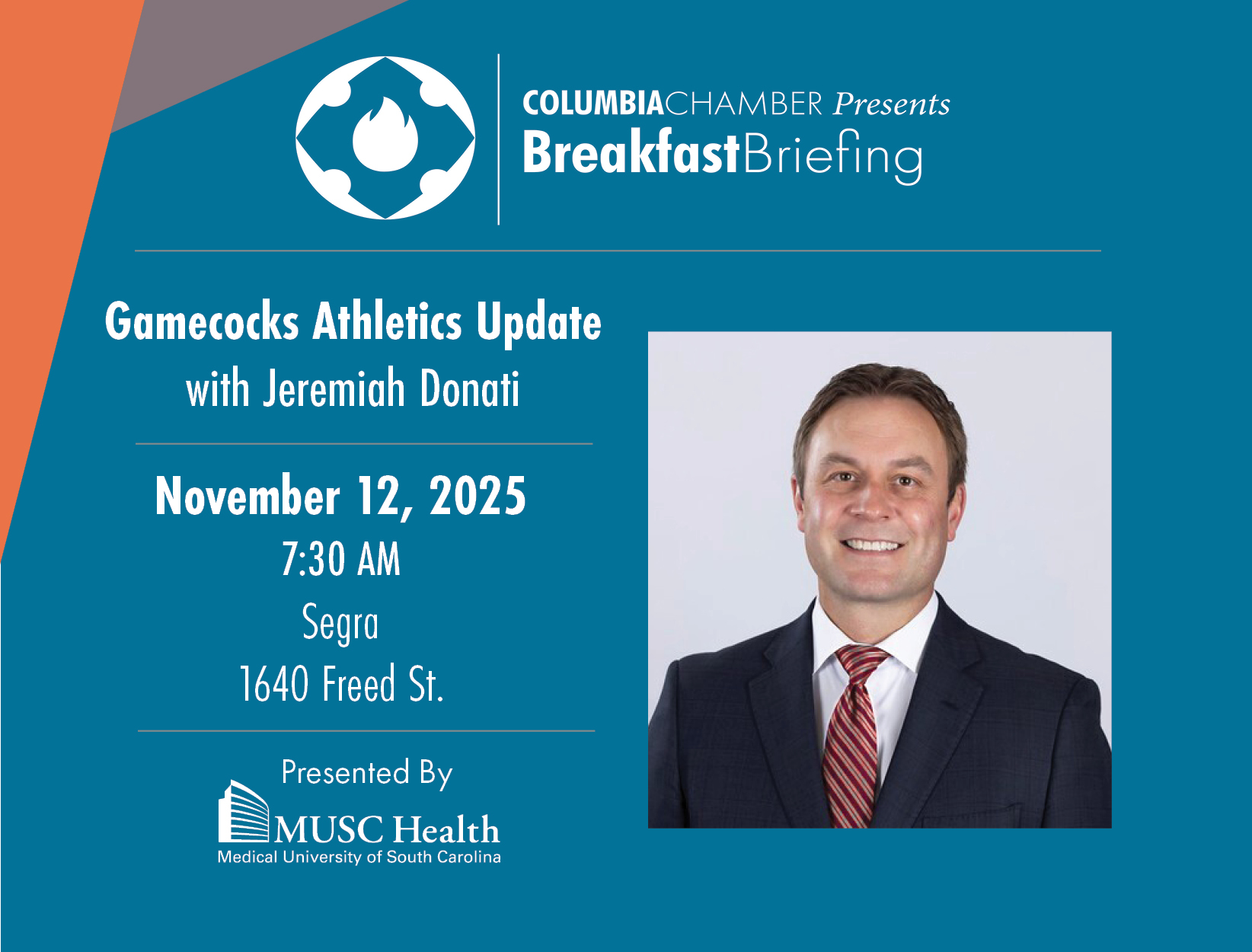 COLUMBIACHAMBER Presents
BreakfastBriefing

Gamecocks Athletics Update
with Jeremiah Donati

November 12, 2025
7:30 AM
Segra
1640 Freed St.

Presented By
MUSC Health
Medical University of South Carolina